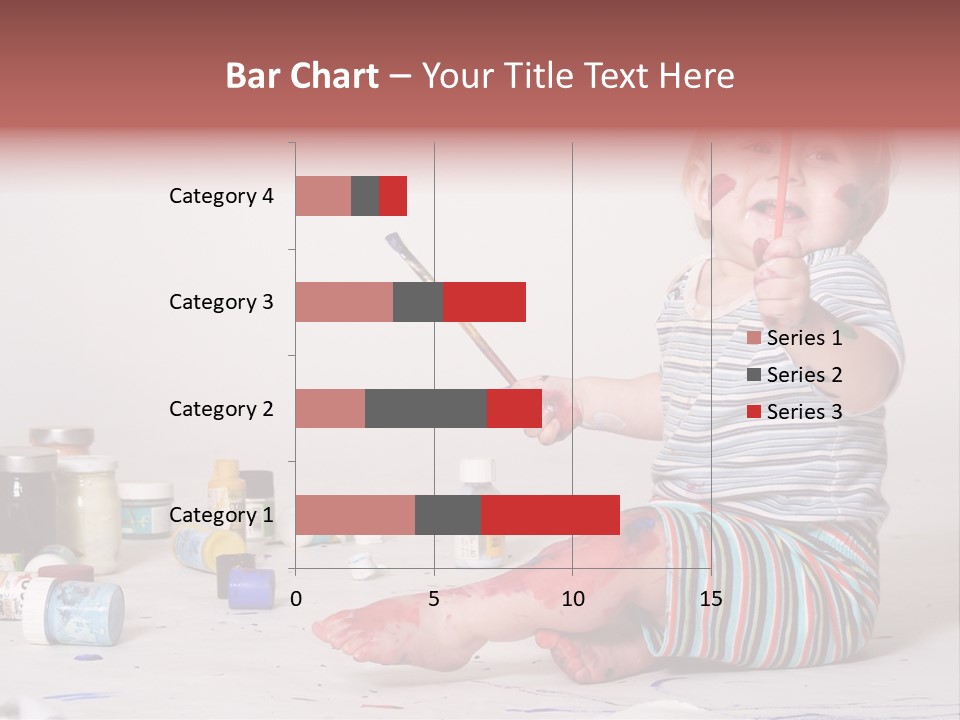 Bar Chart – Your Title Text Here

Category 4
Category 3
Category 2
Category 1

0
5
10
15

Series 1
Series 2
Series 3